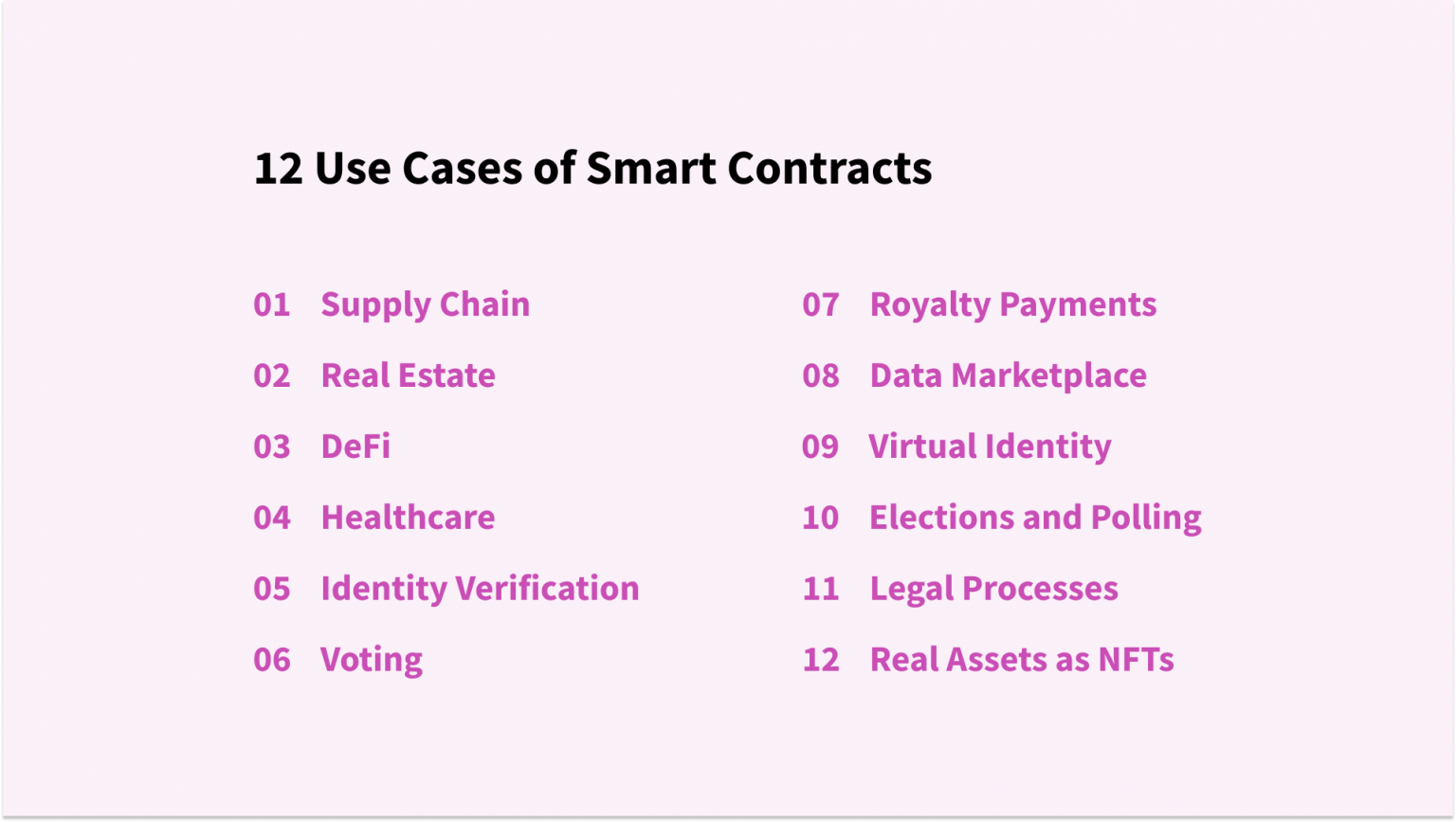 12 Use Cases of Smart Contracts

01 Supply Chain
02 Real Estate
03 DeFi
04 Healthcare
05 Identity Verification
06 Voting

07 Royalty Payments
08 Data Marketplace
09 Virtual Identity
10 Elections and Polling
11 Legal Processes
12 Real Assets as NFTs